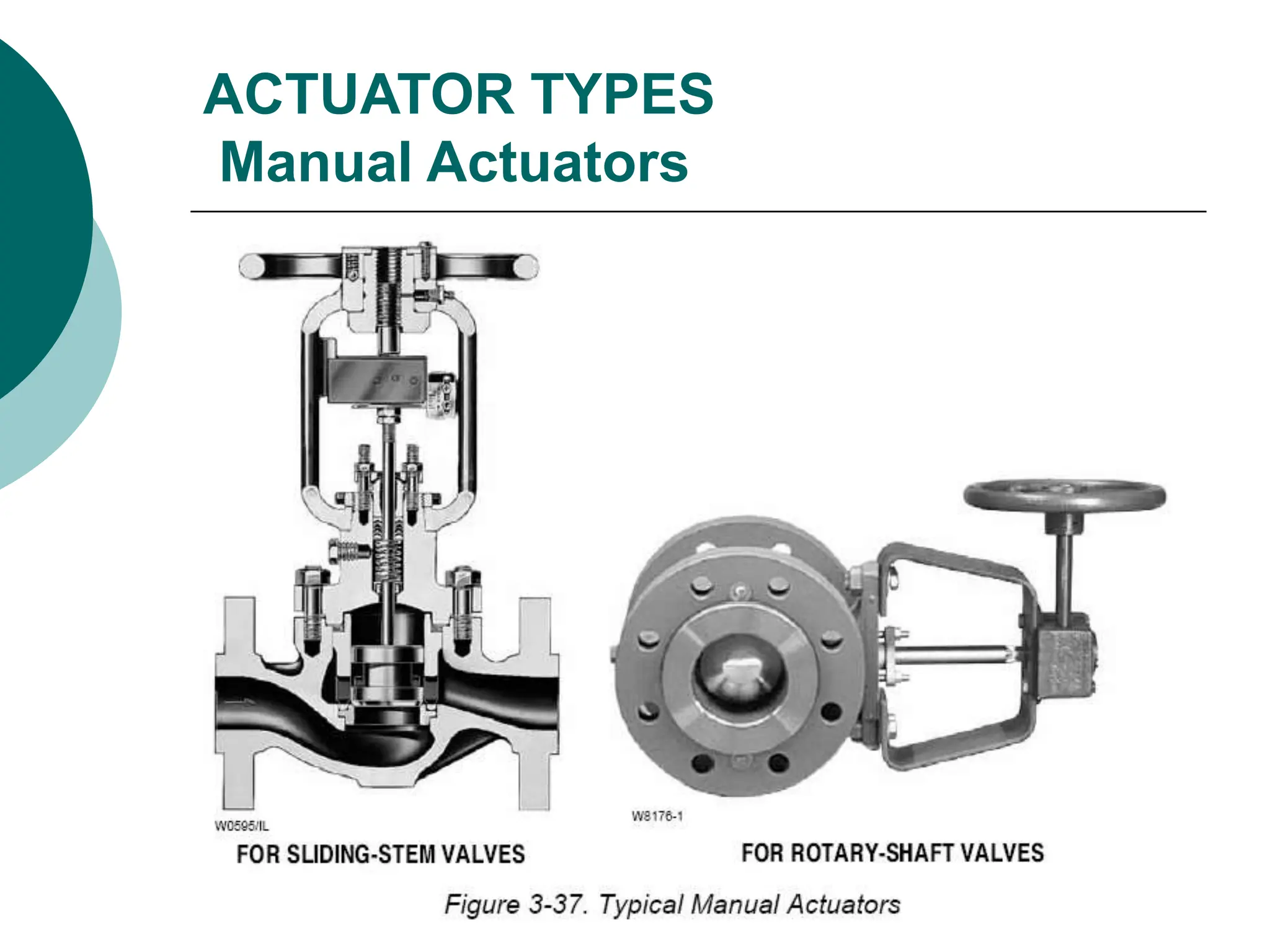 ACTUATOR TYPES
Manual Actuators

W0595/IL
FOR SLIDING-STEM VALVES

W8176-1
FOR ROTARY-SHAFT VALVES

Figure 3-37. Typical Manual Actuators